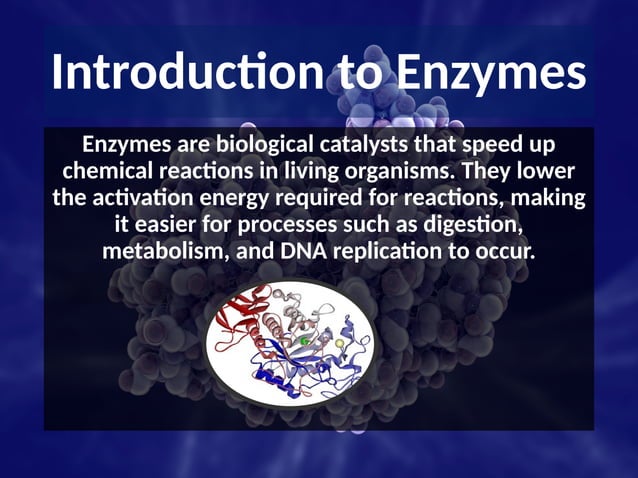 Introduction to Enzymes

Enzymes are biological catalysts that speed up chemical reactions in living organisms. They lower the activation energy required for reactions, making it easier for processes such as digestion, metabolism, and DNA replication to occur.